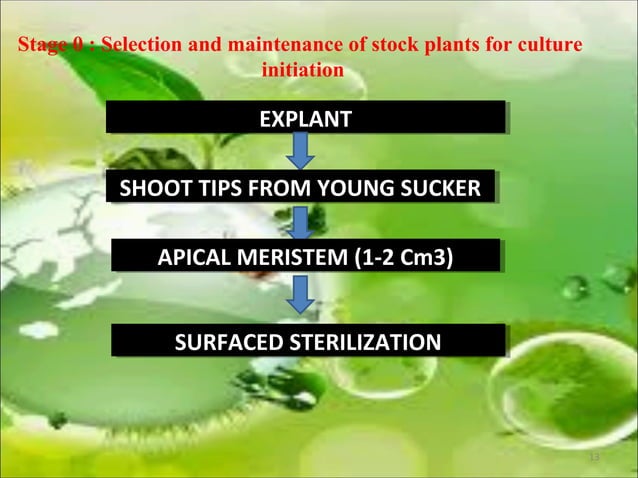 Stage 0 : Selection and maintenance of stock plants for culture initiation

EXPLANT

SHOOT TIPS FROM YOUNG SUCKER

APICAL MERISTEM (1-2 Cm3)

SURFACED STERILIZATION

13